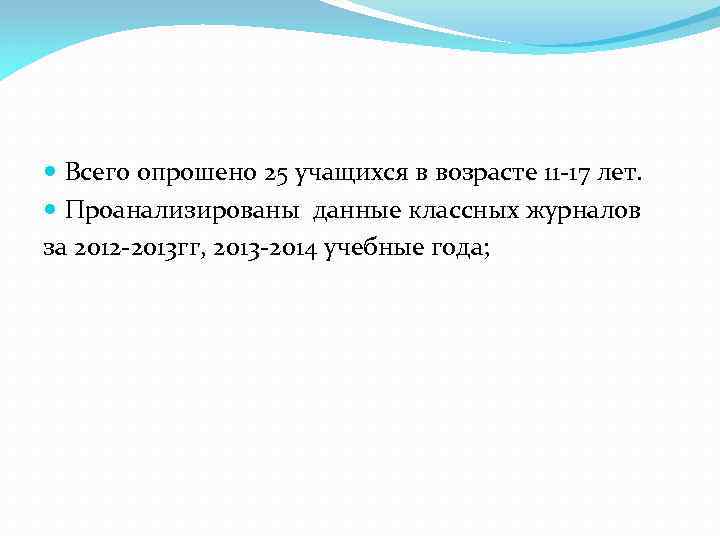 Всего опрошено 25 учащихся в возрасте 11-17 лет.

Проанализированы данные классных журналов за 2012-2013гг, 2013-2014 учебные года;